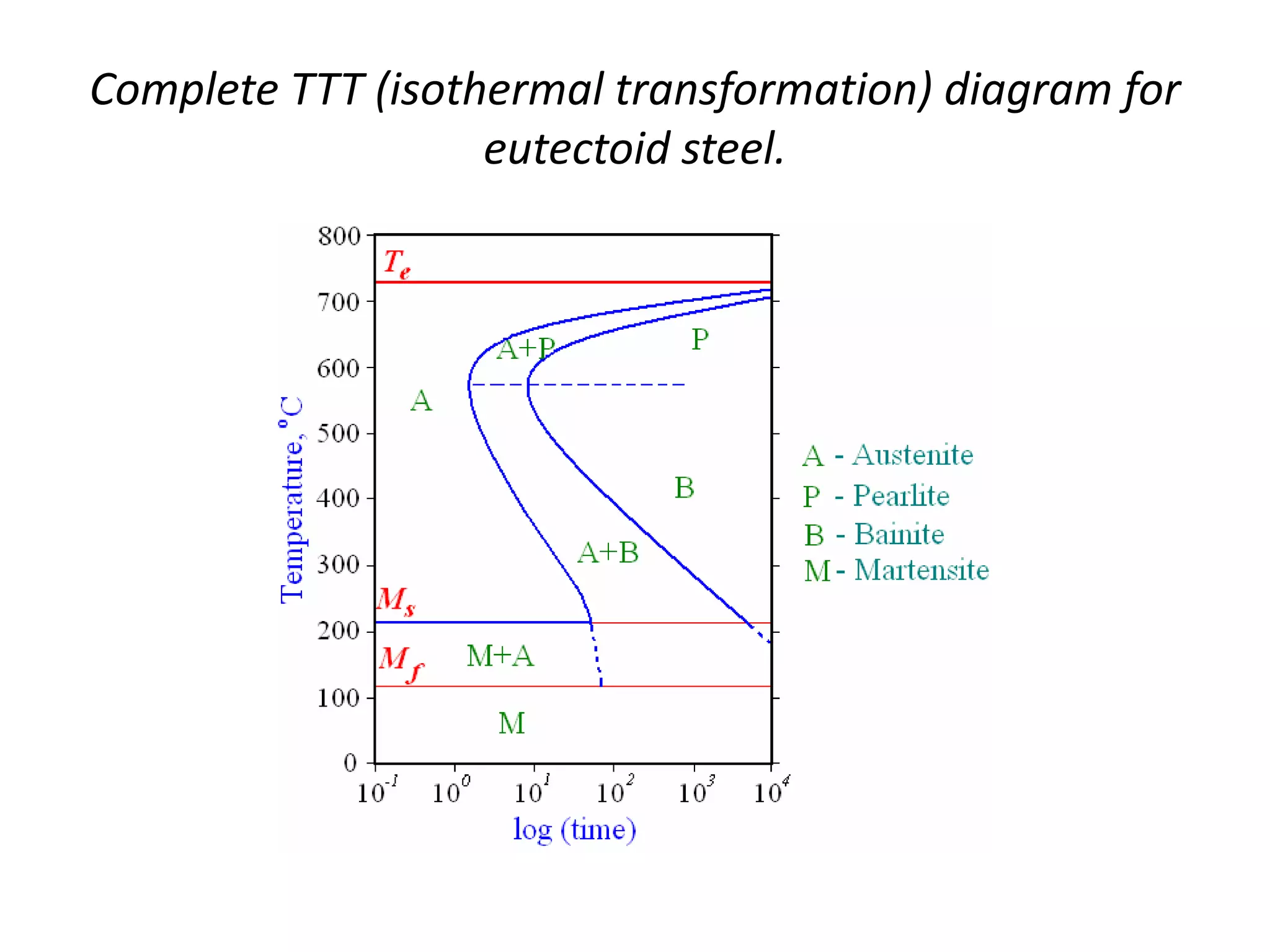 Complete TTT (isothermal transformation) diagram for eutectoid steel.

800
700
600
500
400
300
200
100
0

Temperature, °C

$T_e$
$M_s$
$M_f$

A+P
P
A
B
A+B
M+A
M

$10^{-1}$ $10^{0}$ $10^{1}$ $10^{2}$ $10^{3}$ $10^{4}$
log (time)

A - Austenite
P - Pearlite
B - Bainite
M - Martensite